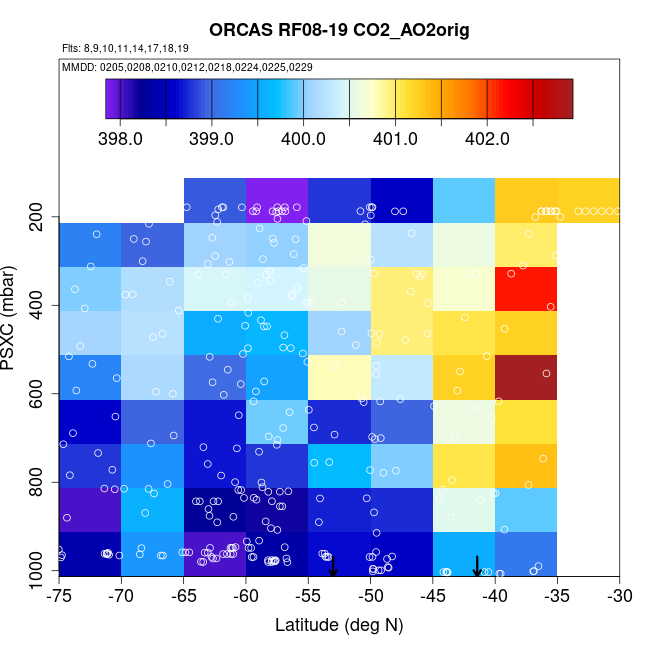 ORCAS RF08-19 CO2_AO2orig

Flts: 8,9,10,11,14,17,18,19

MMDD: 0205,0208,0210,0212,0218,0224,0225,0229

398.0 399.0 400.0 401.0 402.0

PSXC (mbar)

200
400
600
800
1000

-75 -70 -65 -60 -55 -50 -45 -40 -35 -30

Latitude (deg N)